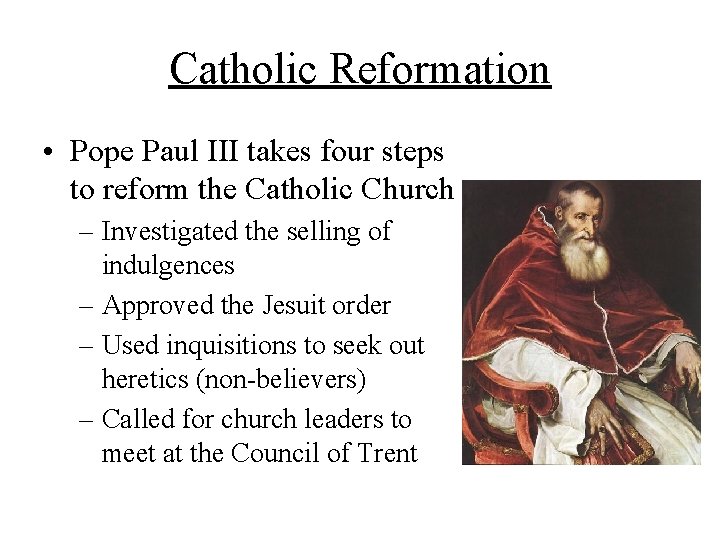 Catholic Reformation

• Pope Paul III takes four steps to reform the Catholic Church
– Investigated the selling of indulgences
– Approved the Jesuit order
– Used inquisitions to seek out heretics (non-believers)
– Called for church leaders to meet at the Council of Trent